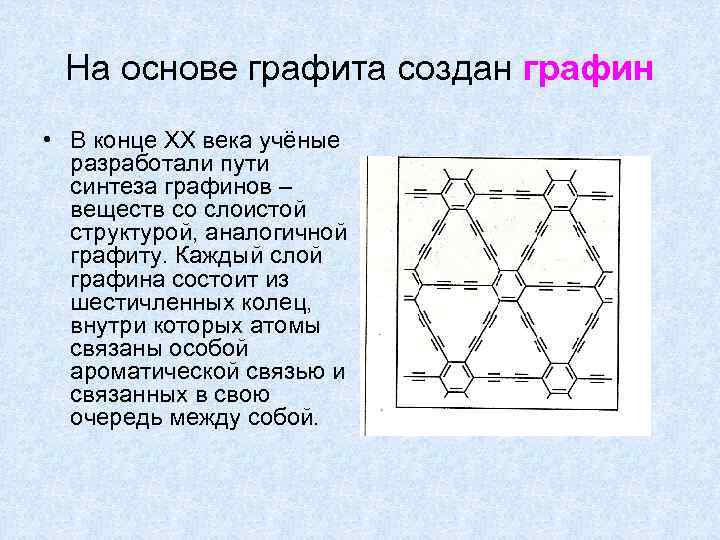 На основе графита создан графин

• В конце XX века учёные разработали пути синтеза графинов – веществ со слоистой структурой, аналогичной графиту. Каждый слой графина состоит из шестичленных колец, внутри которых атомы связаны особой ароматической связью и связанных в свою очередь между собой.